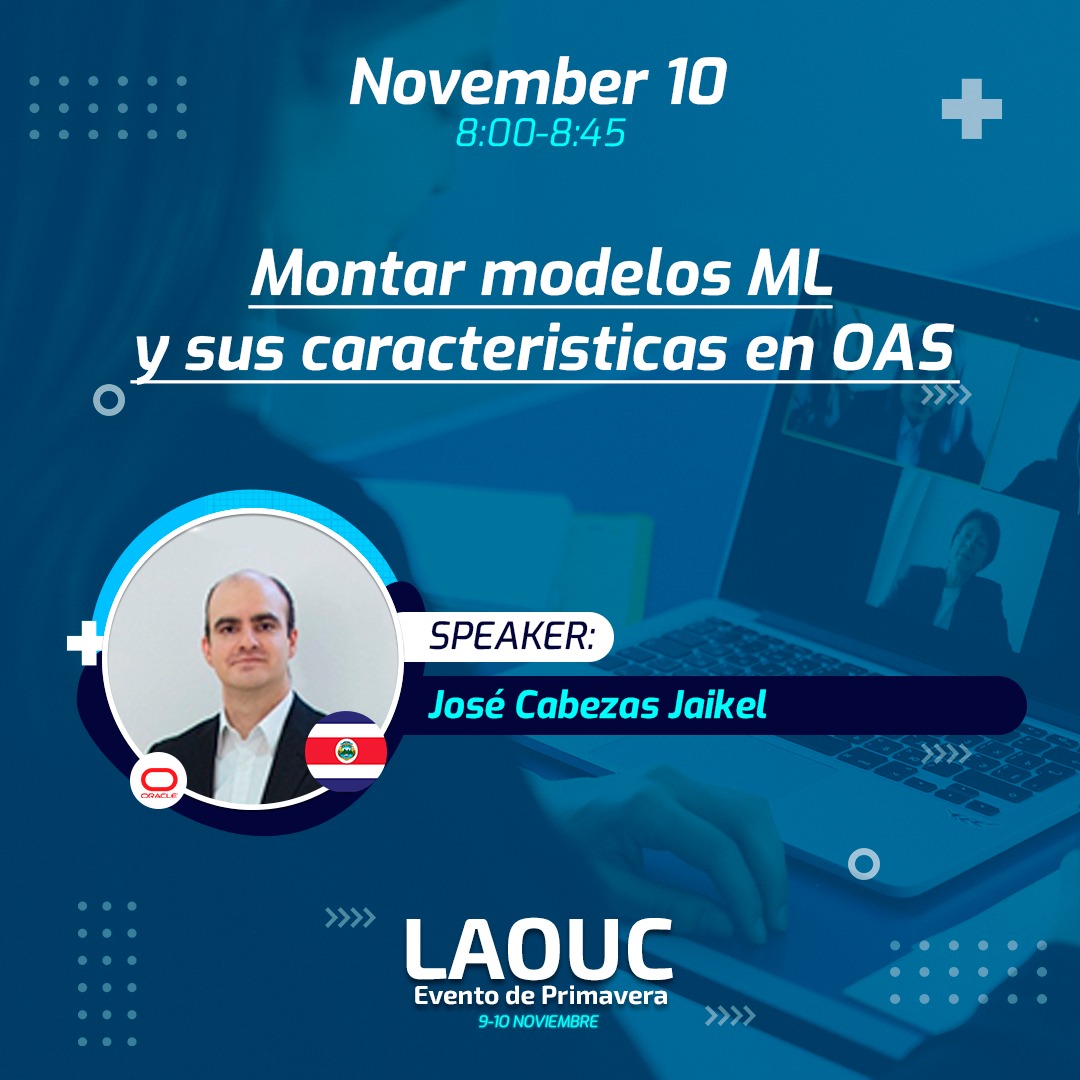 November 10
8:00-8:45

Montar modelos ML y sus caracteristicas en OAS

SPEAKER:
José Cabezas Jaikel

ORACLE

LAOUC
Evento de Primavera
9-10 NOVIEMBRE